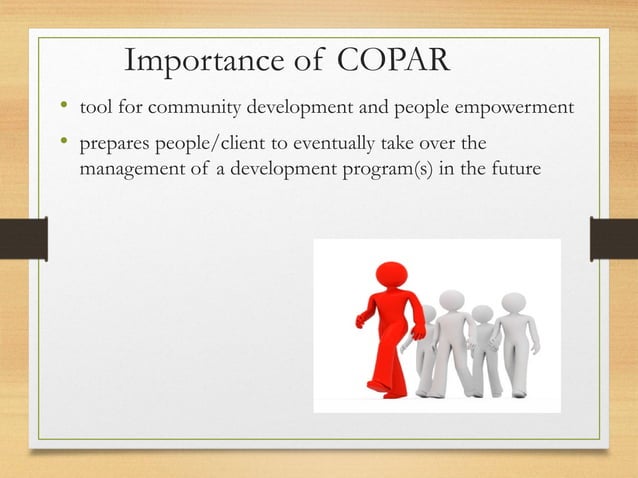 Importance of COPAR

• tool for community development and people empowerment

• prepares people/client to eventually take over the management of a development program(s) in the future